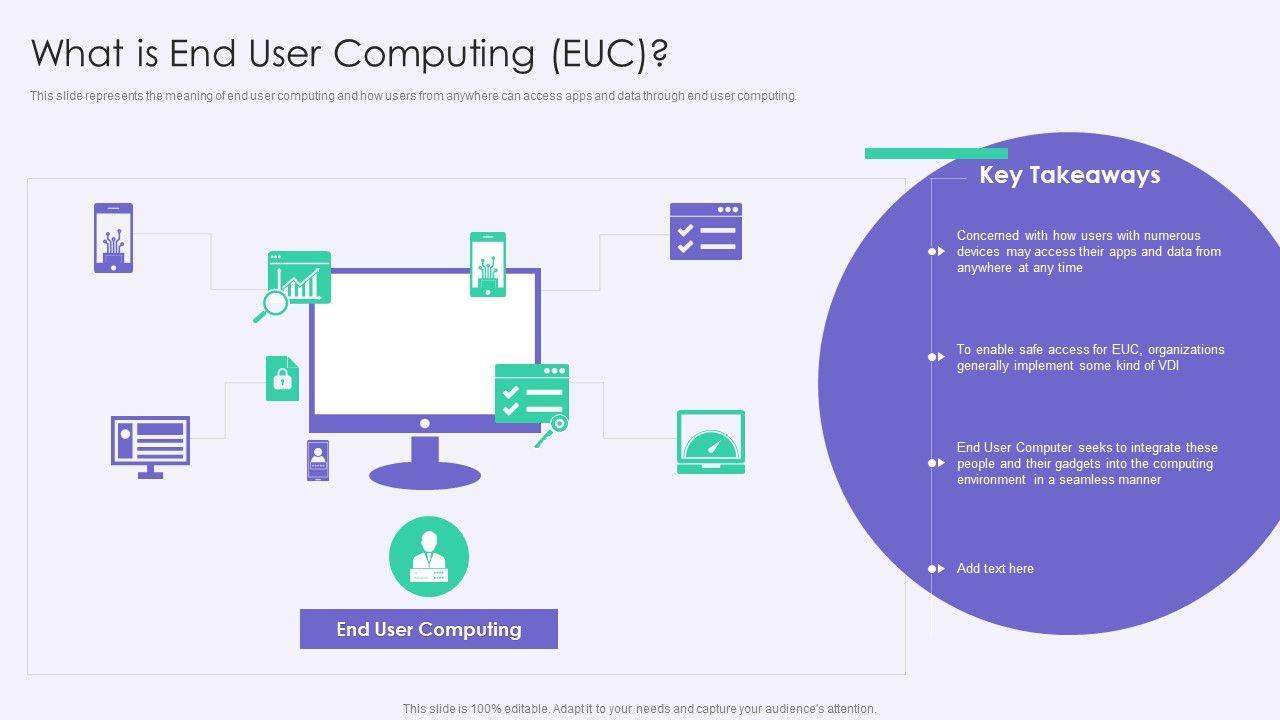 What is End User Computing (EUC)?

This slide represents the meaning of end user computing and how users from anywhere can access apps and data through end user computing.

End User Computing

Key Takeaways

Concerned with how users with numerous devices may access their apps and data from anywhere at any time

To enable safe access for EUC, organizations generally implement some kind of VDI

End User Computer seeks to integrate these people and their gadgets into the computing environment in a seamless manner

Add text here

This slide is 100% editable. Adapt it to your needs and capture your audience's attention.